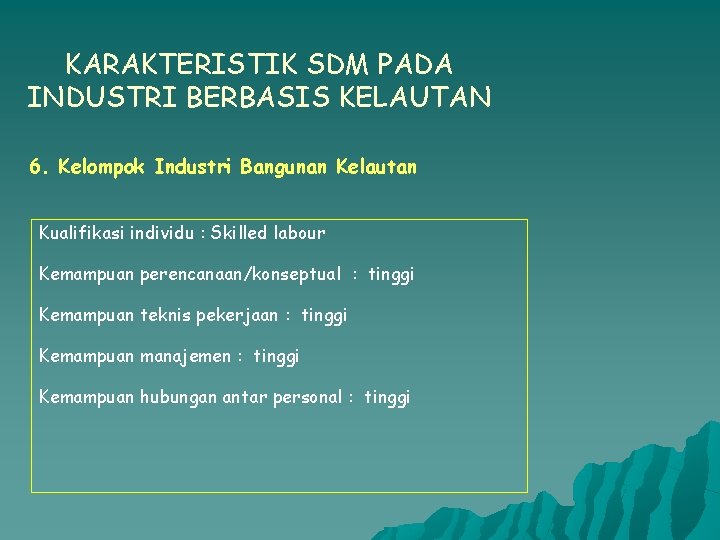 KARAKTERISTIK SDM PADA
INDUSTRI BERBASIS KELAUTAN

6. Kelompok Industri Bangunan Kelautan

Kualifikasi individu : Skilled labour

Kemampuan perencanaan/konseptual : tinggi

Kemampuan teknis pekerjaan : tinggi

Kemampuan manajemen : tinggi

Kemampuan hubungan antar personal : tinggi